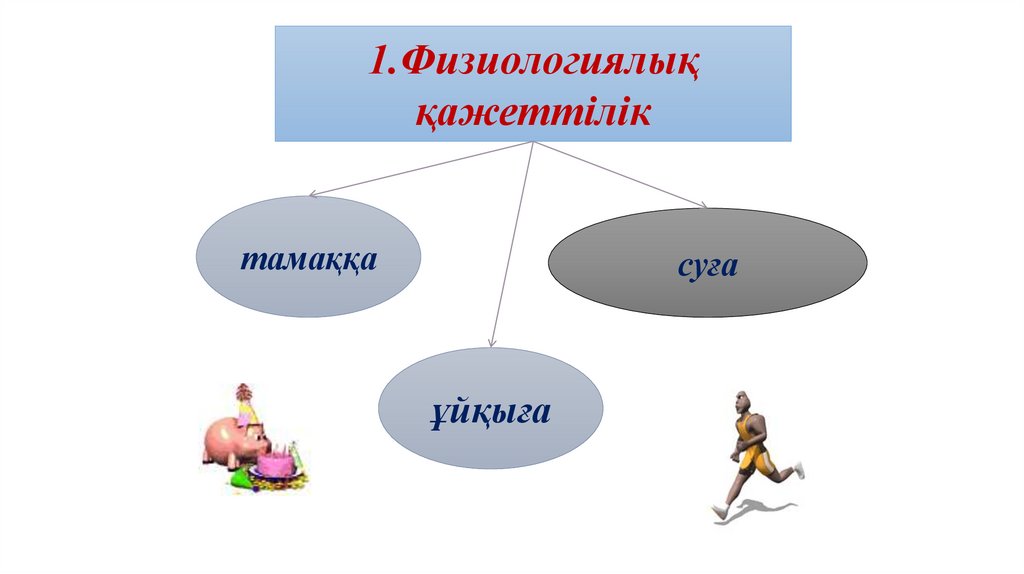 1.Физиологиялық қажеттілік

тамаққа

суға

ұйқыға